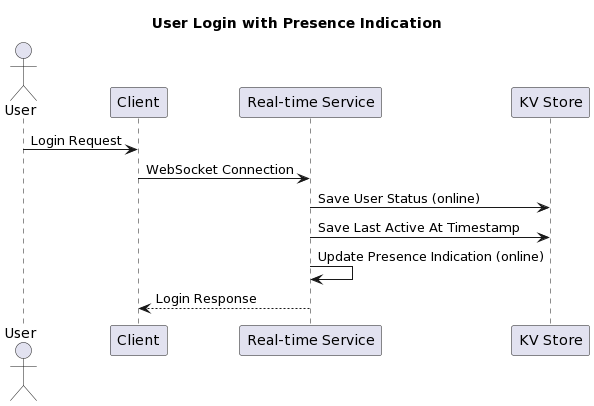 User Login with Presence Indication

User

Client

Real-time Service

KV Store

Login Request

WebSocket Connection

Save User Status (online)

Save Last Active At Timestamp

Update Presence Indication (online)

Login Response

User

Client

Real-time Service

KV Store